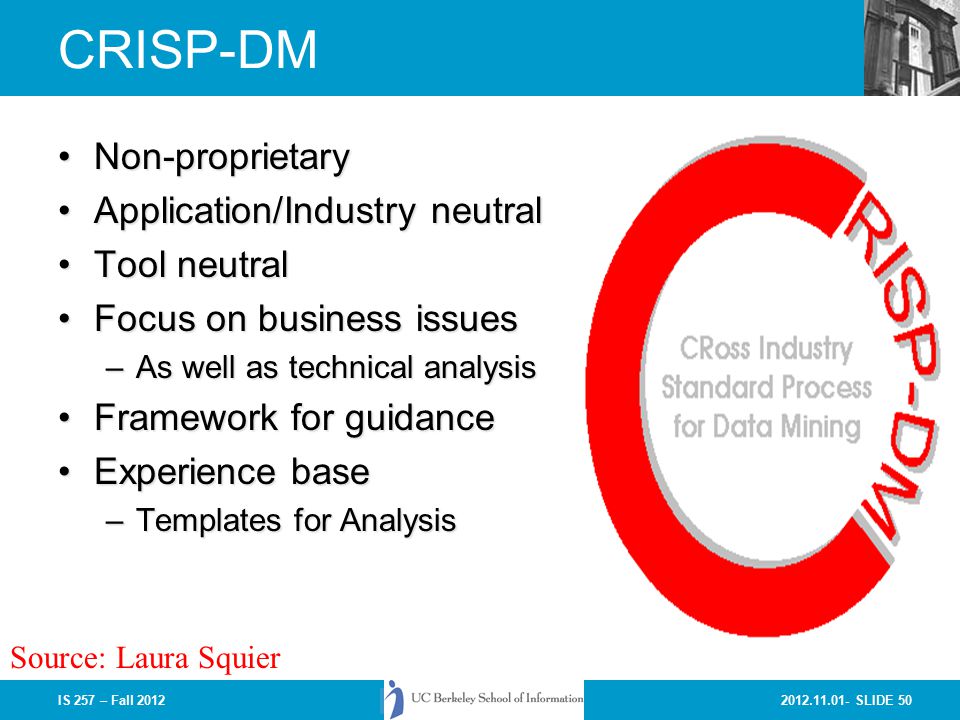 CRISP-DM

• Non-proprietary
• Application/Industry neutral
• Tool neutral
• Focus on business issues
  – As well as technical analysis
• Framework for guidance
• Experience base
  – Templates for Analysis

CRISP-DM

CRoss Industry Standard Process for Data Mining

Source: Laura Squier

IS 257 – Fall 2012

UC Berkeley School of Information

2012.11.01- SLIDE 50